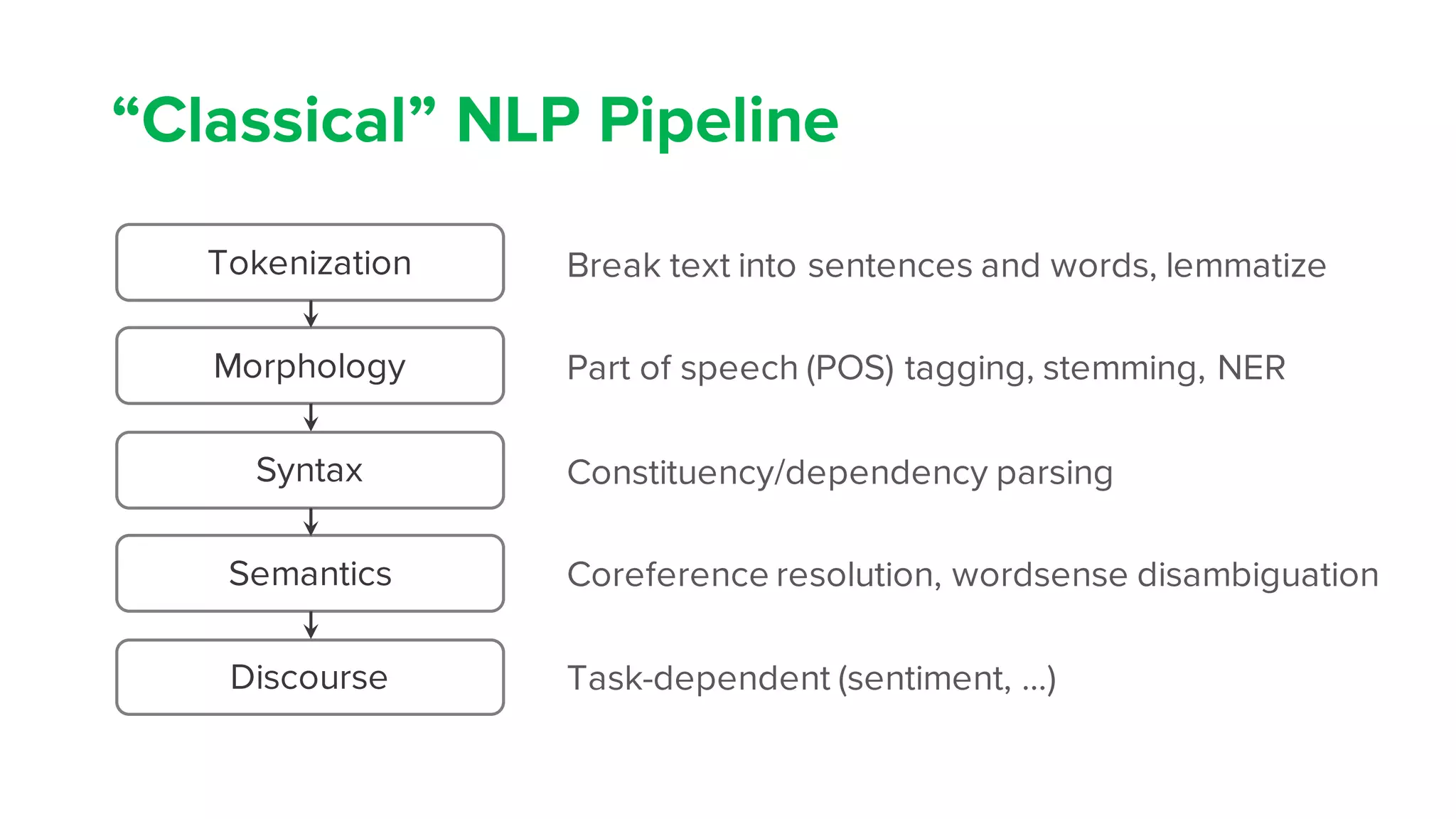 “Classical” NLP Pipeline

Tokenization
Break text into sentences and words, lemmatize

Morphology
Part of speech (POS) tagging, stemming, NER

Syntax
Constituency/dependency parsing

Semantics
Coreference resolution, wordsense disambiguation

Discourse
Task-dependent (sentiment, ...)